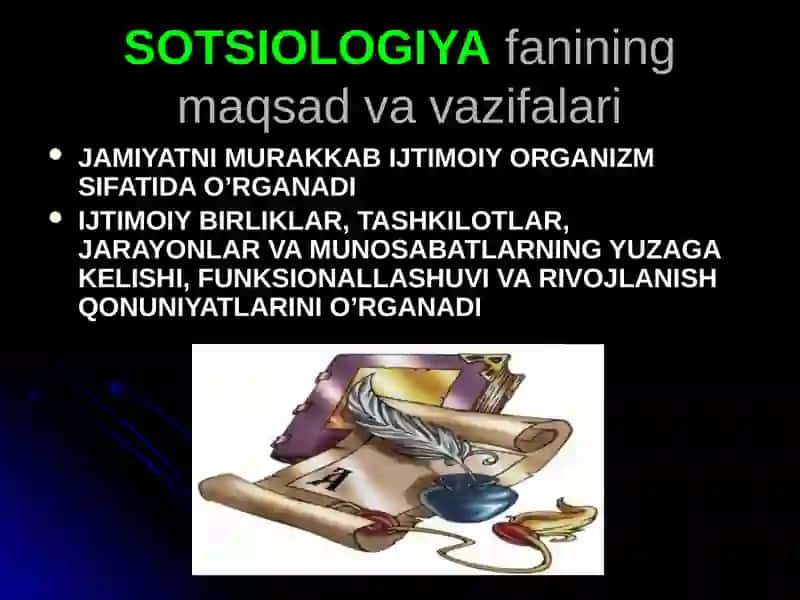 SOTSIOLOGIYA fanining maqsad va vazifalari

• JAMIYATNI MURAKKAB IJTIMOIY ORGANIZM SIFATIDA O'RGANADI
• IJTIMOIY BIRLIKLAR, TASHKILOTLAR, JARAYONLAR VA MUNOSABATLARNING YUZAGA KELISHI, FUNKSIONALLASHUVI VA RIVOJLANISH QONUNIYATLARINI O'RGANADI

A